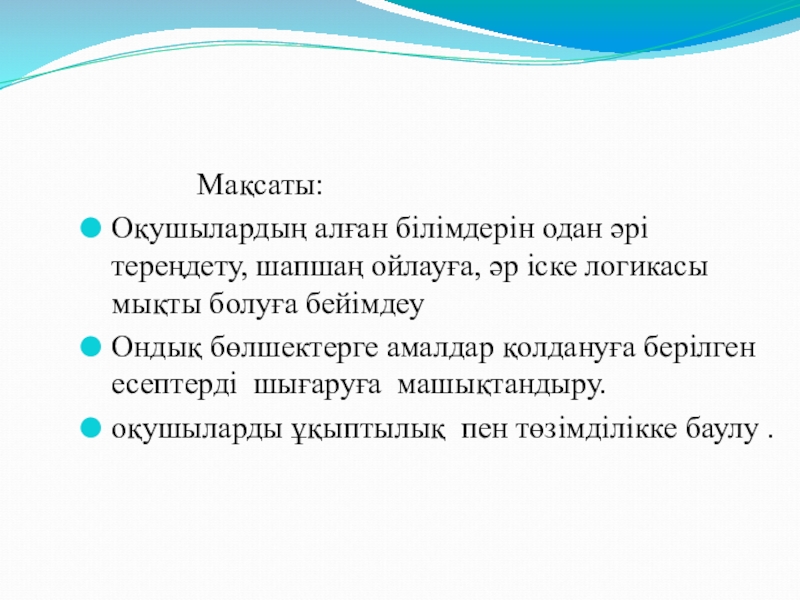 Мақсаты:

Оқушылардың алған білімдерін одан әрі тереңдету, шапшаң ойлауға, әр іске логикасы мықты болуға бейімдеу

Ондық бөлшектерге амалдар қолдануға берілген есептерді шығаруға машықтандыру.

оқушыларды ұқыптылық пен төзімділікке баулу .